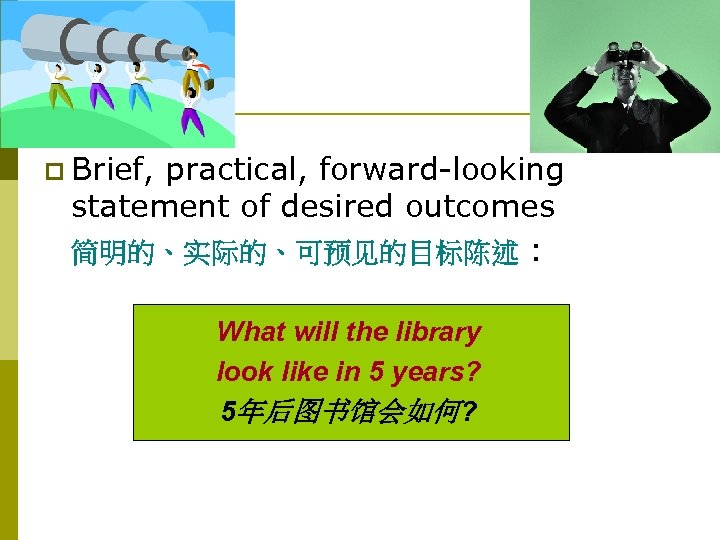 Brief, practical, forward-looking statement of desired outcomes
简明的、实际的、可预见的目标陈述：

What will the library look like in 5 years?
5年后图书馆会如何?